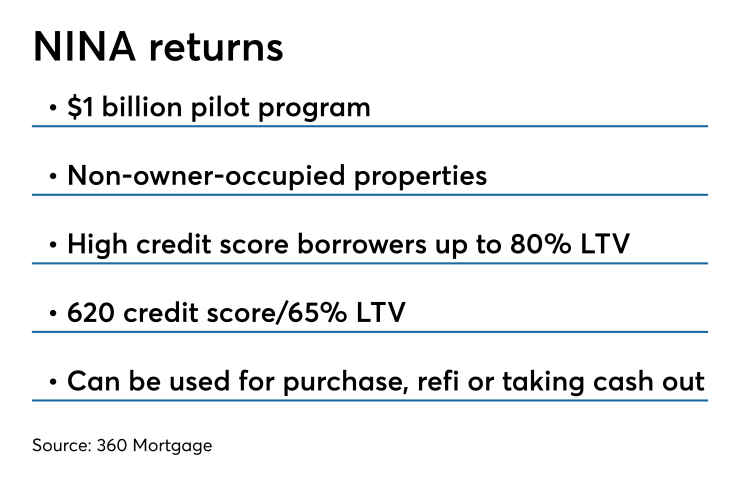 NINA returns

• \$1 billion pilot program

• Non-owner-occupied properties

• High credit score borrowers up to 80% LTV

• 620 credit score/65% LTV

• Can be used for purchase, refi or taking cash out

Source: 360 Mortgage